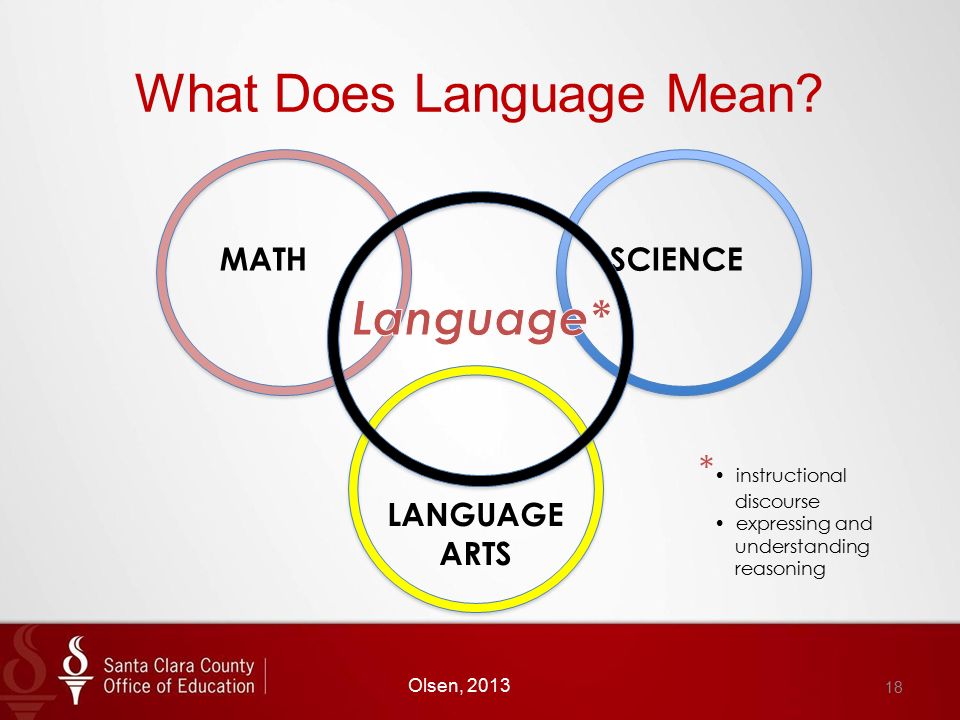 What Does Language Mean?

MATH

SCIENCE

Language*

LANGUAGE ARTS

* • instructional discourse
• expressing and understanding reasoning

Santa Clara County Office of Education

Olsen, 2013

18